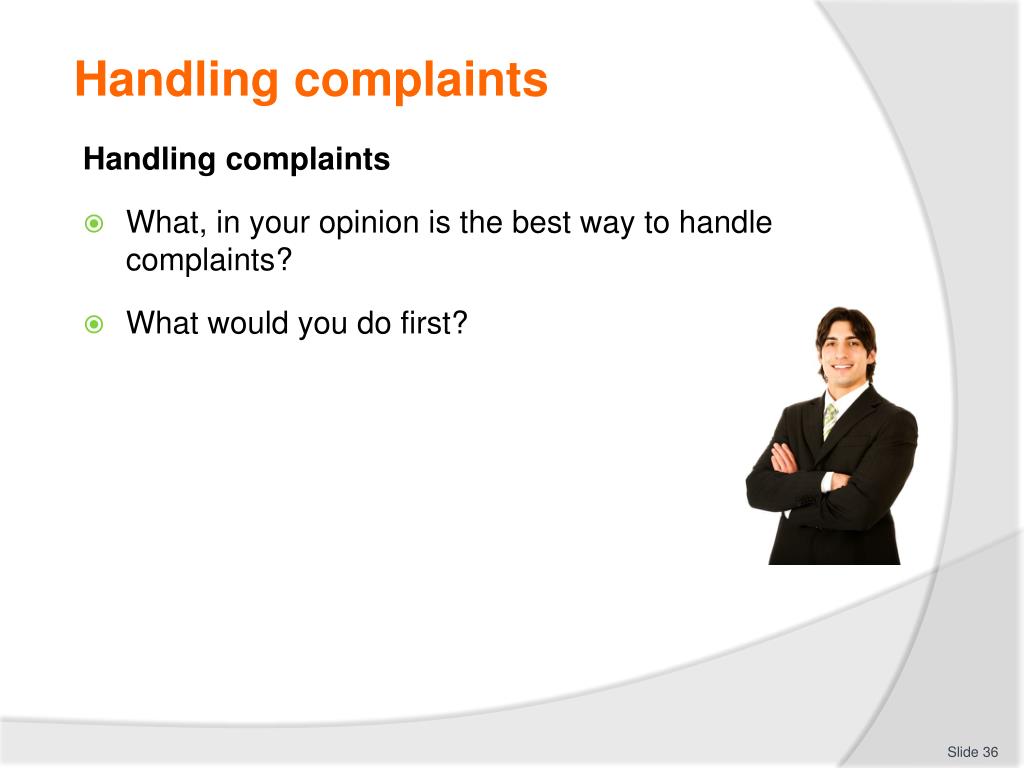 Handling complaints

Handling complaints

What, in your opinion is the best way to handle complaints?

What would you do first?

Slide 36